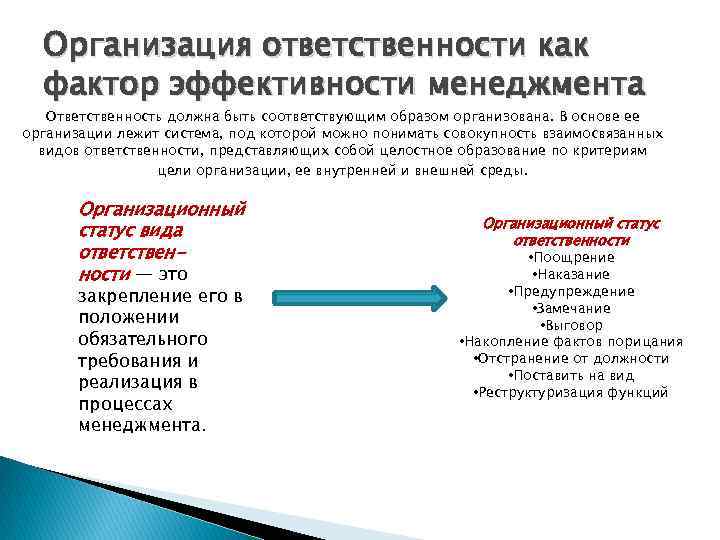 Организация ответственности как фактор эффективности менеджмента

Ответственность должна быть соответствующим образом организована. В основе ее организации лежит система, под которой можно понимать совокупность взаимосвязанных видов ответственности, представляющих собой целостное образование по критериям цели организации, ее внутренней и внешней среды.

Организационный статус вида ответственности — это закрепление его в положении обязательного требования и реализация в процессах менеджмента.

Организационный статус ответственности
•Поощрение
•Наказание
•Предупреждение
•Замечание
•Выговор
•Накопление фактов порицания
•Отстранение от должности
•Поставить на вид
•Реструктуризация функций